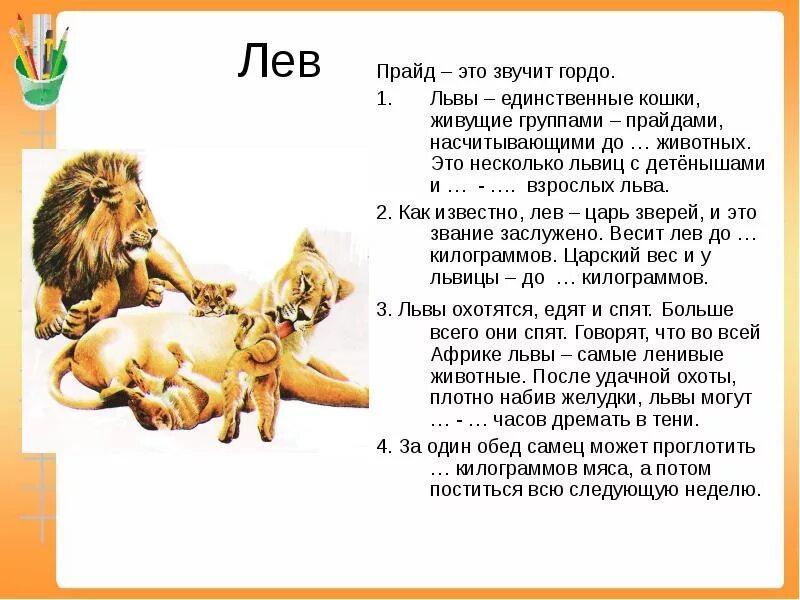 Лев

Прайд – это звучит гордо.

1. Львы – единственные кошки, живущие группами – прайдами, насчитывающими до … животных. Это несколько львиц с детёнышами и … - …. взрослых льва.

2. Как известно, лев – царь зверей, и это звание заслужено. Весит лев до … килограммов. Царский вес и у львицы – до … килограммов.

3. Львы охотятся, едят и спят. Больше всего они спят. Говорят, что во всей Африке львы – самые ленивые животные. После удачной охоты, плотно набив желудки, львы могут … - … часов дремать в тени.

4. За один обед самец может проглотить … килограммов мяса, а потом поститься всю следующую неделю.